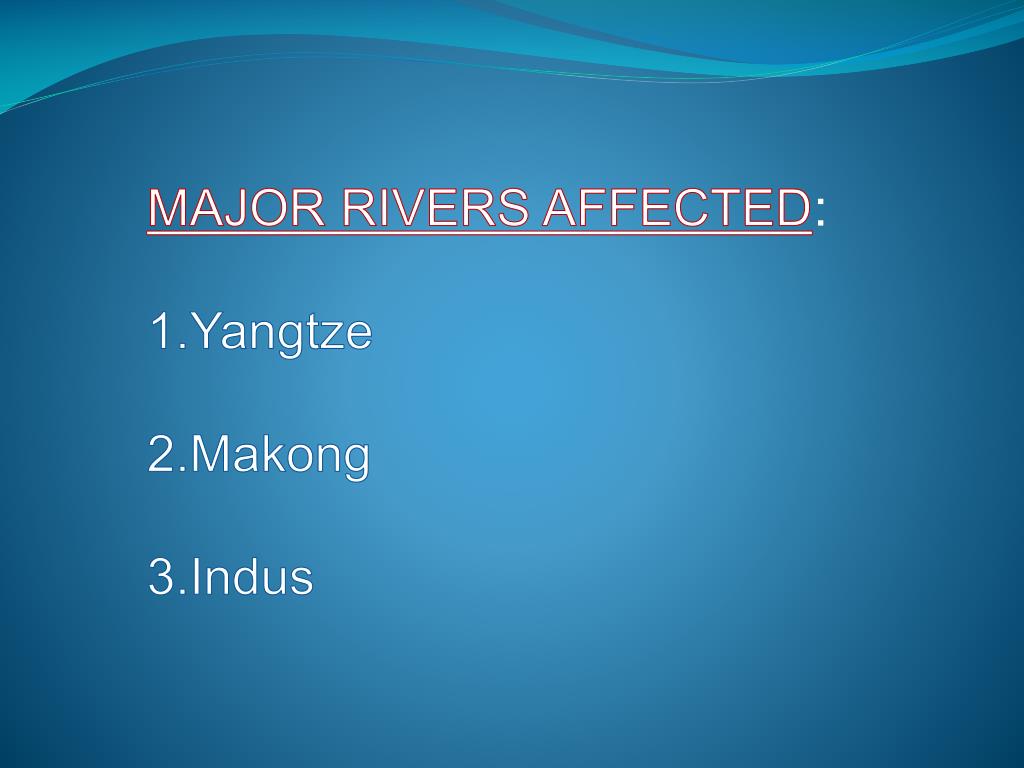 MAJOR RIVERS AFFECTED:

1.Yangtze

2.Makong

3.Indus